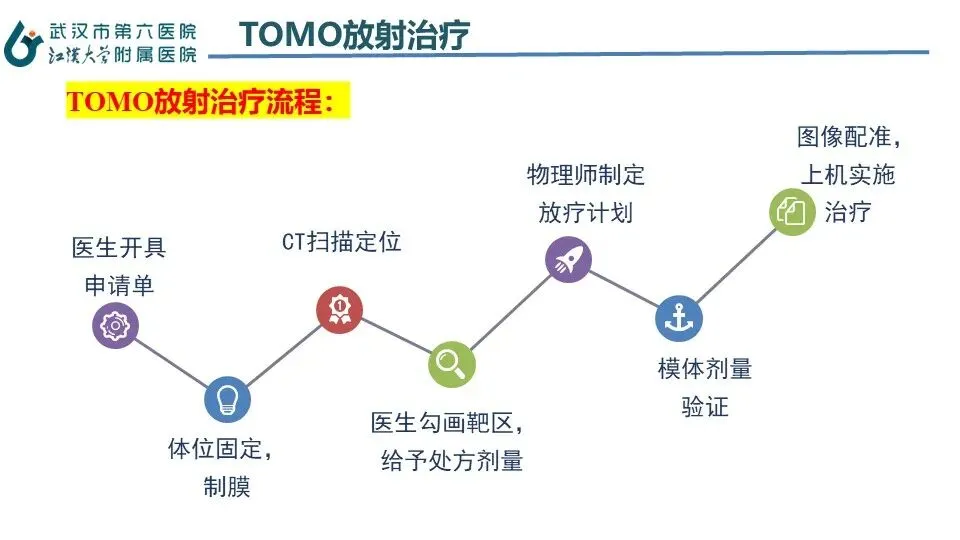 武汉市第六医院
江汉大学附属医院

TOMO放射治疗

TOMO放射治疗流程：

医生开具申请单

体位固定，制膜

CT扫描定位

医生勾画靶区，给予处方剂量

物理师制定放疗计划

模体剂量验证

图像配准，上机实施治疗